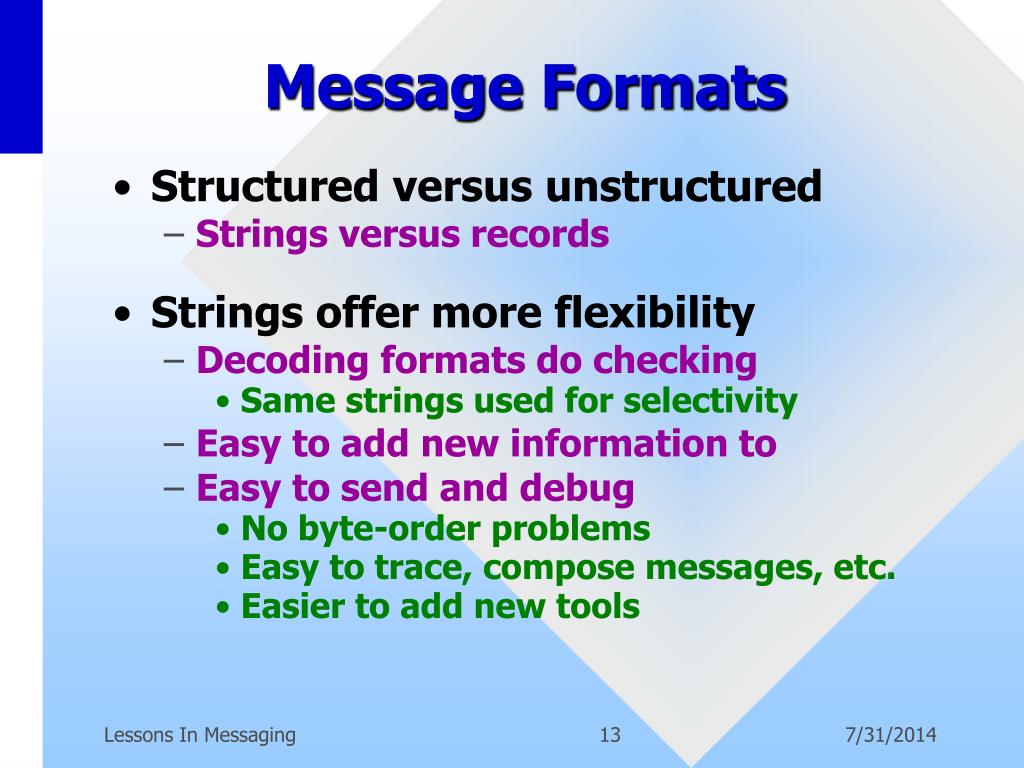 Message Formats

• Structured versus unstructured
– Strings versus records

• Strings offer more flexibility
– Decoding formats do checking
• Same strings used for selectivity
– Easy to add new information to
– Easy to send and debug
• No byte-order problems
• Easy to trace, compose messages, etc.
• Easier to add new tools

Lessons In Messaging

13

7/31/2014